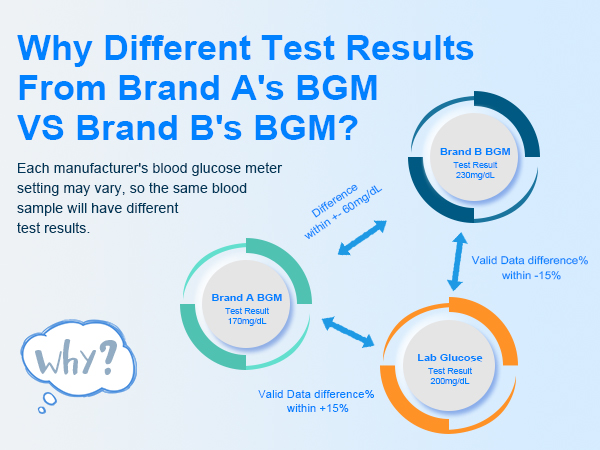 Why Different Test Results From Brand A's BGM VS Brand B's BGM?

Each manufacturer's blood glucose meter setting may vary, so the same blood sample will have different test results.

Brand B BGM
Test Result
230mg/dL

Difference within +- 60mg/dL

Valid Data difference% within -15%

Brand A BGM
Test Result
170mg/dL

Lab Glucose
Test Result
200mg/dL

Valid Data difference% within +15%

Why?